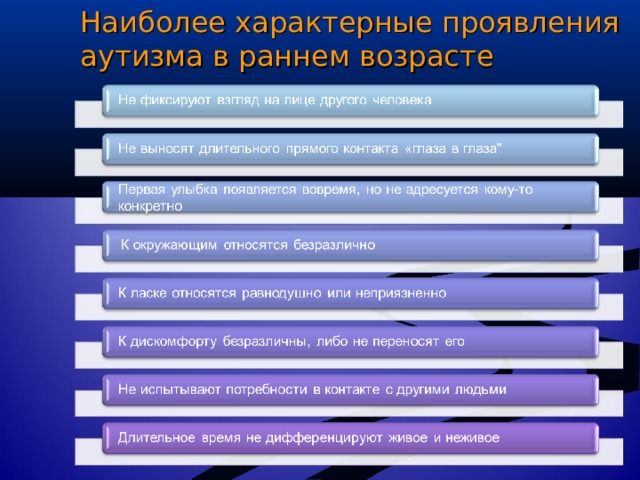 Наиболее характерные проявления аутизма в раннем возрасте

Не фиксируют взгляд на лице другого человека

Не выносят длительного прямого контакта «глаза в глаза"

Первая улыбка появляется вовремя, но не адресуется кому-то конкретно

К окружающим относятся безразлично

К ласке относятся равнодушно или неприязненно

К дискомфорту безразличны, либо не переносят его

Не испытывают потребности в контакте с другими людьми

Длительное время не дифференцируют живое и неживое